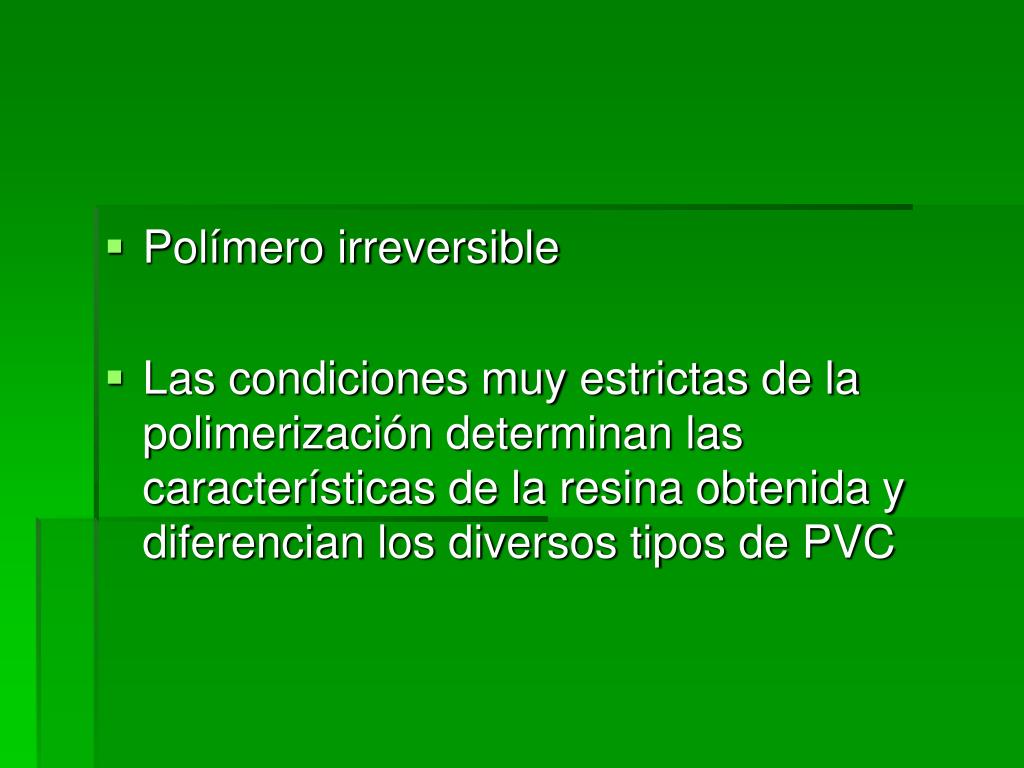 ▪ Polímero irreversible

▪ Las condiciones muy estrictas de la polimerización determinan las características de la resina obtenida y diferencian los diversos tipos de PVC